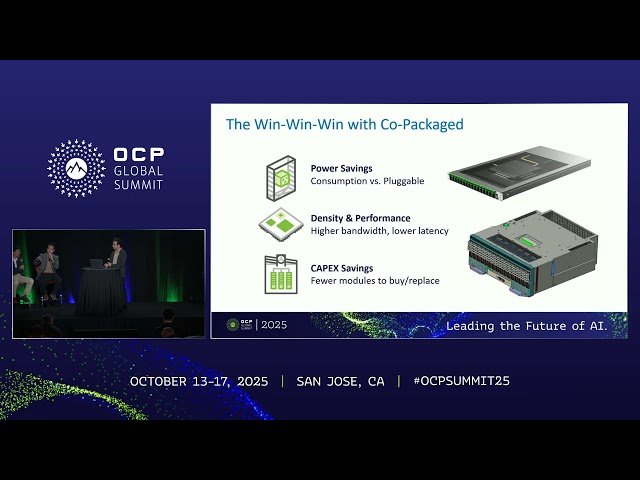 OCP GLOBAL SUMMIT

The Win-Win-Win with Co-Packaged

Power Savings
Consumption vs. Pluggable

Density & Performance
Higher bandwidth, lower latency

CAPEX Savings
Fewer modules to buy/replace

OCP GLOBAL SUMMIT | 2025

Leading the Future of AI.

OCTOBER 13-17, 2025 | SAN JOSE, CA | #OCPSUMMIT25